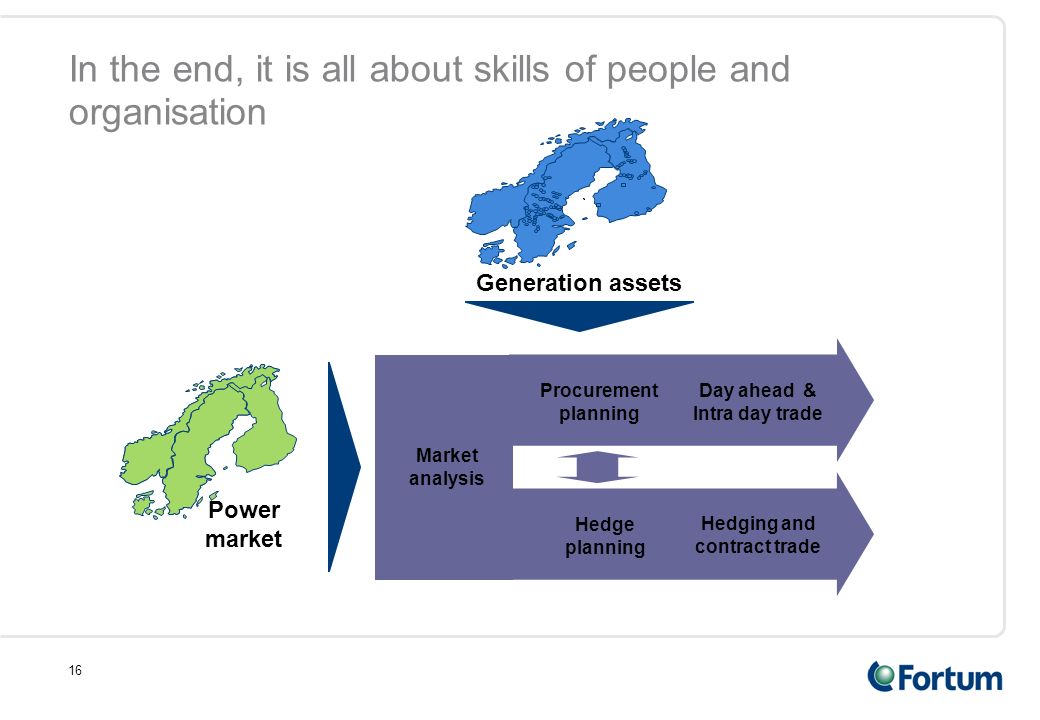 In the end, it is all about skills of people and organisation

Generation assets

Power market

Market analysis

Procurement planning

Day ahead & Intra day trade

Hedge planning

Hedging and contract trade

16

Fortum